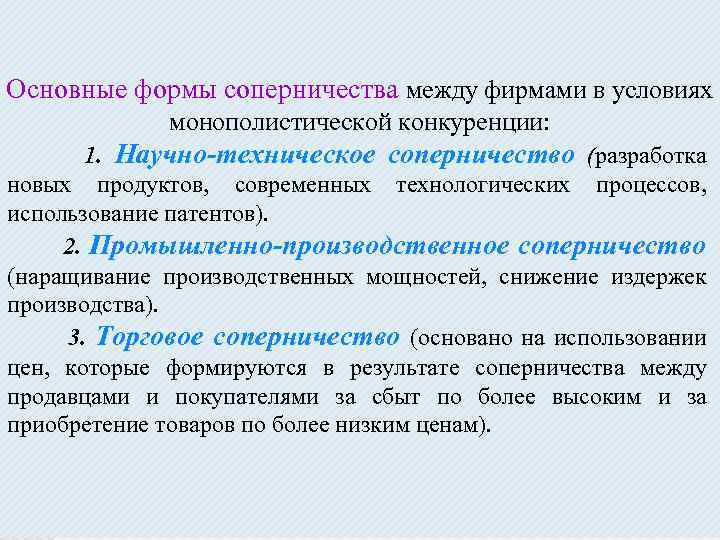 Основные формы соперничества между фирмами в условиях монополистической конкуренции:

1. Научно-техническое соперничество (разработка новых продуктов, современных технологических процессов, использование патентов).

2. Промышленно-производственное соперничество (наращивание производственных мощностей, снижение издержек производства).

3. Торговое соперничество (основано на использовании цен, которые формируются в результате соперничества между продавцами и покупателями за сбыт по более высоким и за приобретение товаров по более низким ценам).